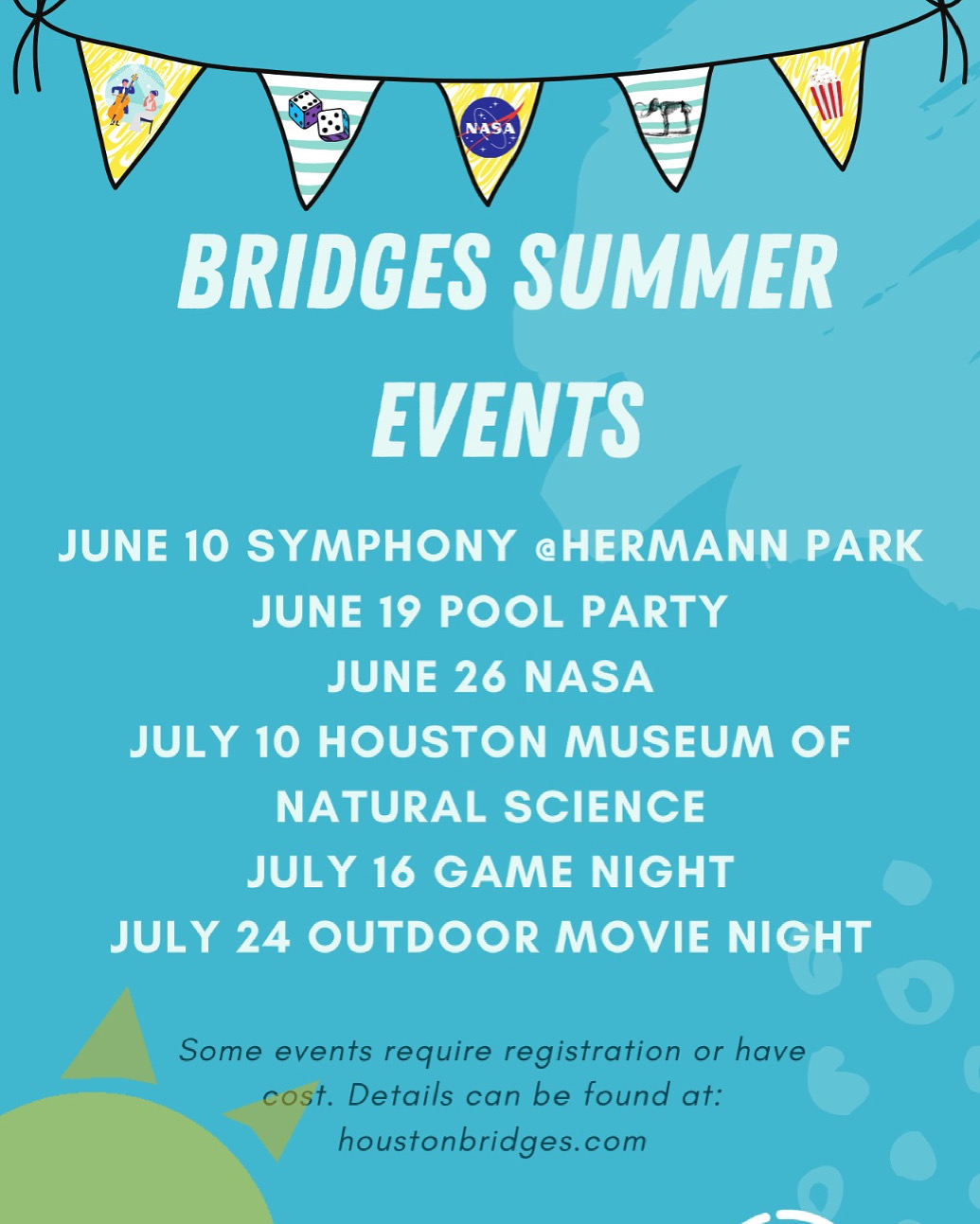 NASA

BRIDGES SUMMER EVENTS

JUNE 10 SYMPHONY @HERMANN PARK
JUNE 19 POOL PARTY
JUNE 26 NASA
JULY 10 HOUSTON MUSEUM OF NATURAL SCIENCE
JULY 16 GAME NIGHT
JULY 24 OUTDOOR MOVIE NIGHT

Some events require registration or have cost. Details can be found at: houstonbridges.com